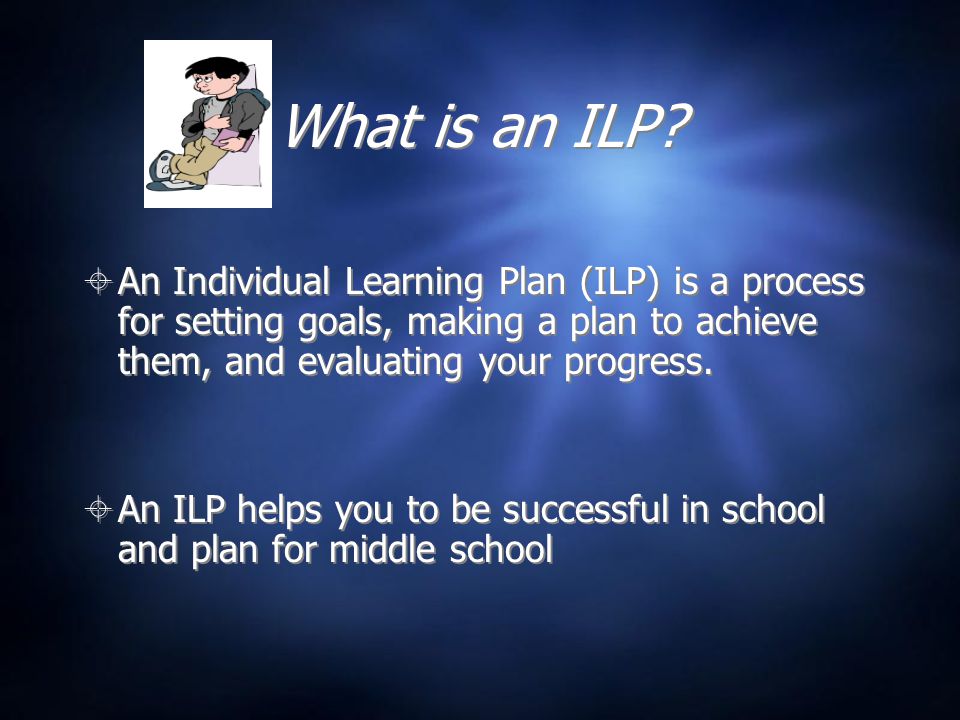 What is an ILP?

An Individual Learning Plan (ILP) is a process for setting goals, making a plan to achieve them, and evaluating your progress.

An ILP helps you to be successful in school and plan for middle school